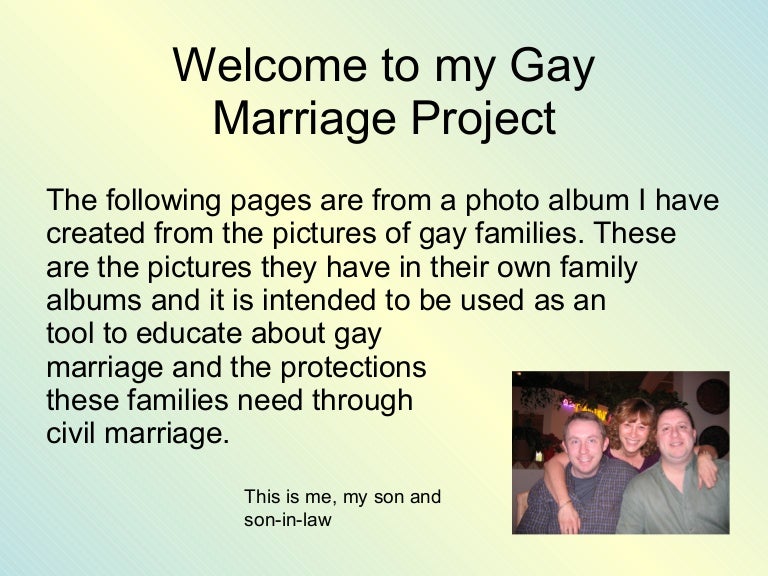 Welcome to my Gay Marriage Project

The following pages are from a photo album I have created from the pictures of gay families. These are the pictures they have in their own family albums and it is intended to be used as an tool to educate about gay marriage and the protections these families need through civil marriage.

This is me, my son and son-in-law